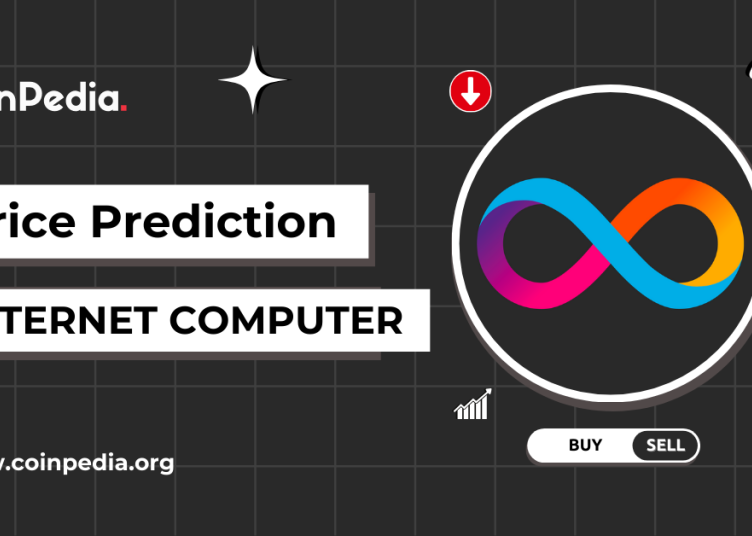 nPedia.

rice Prediction

TERNET COMPUTER

.coinpedia.org

BUY SELL